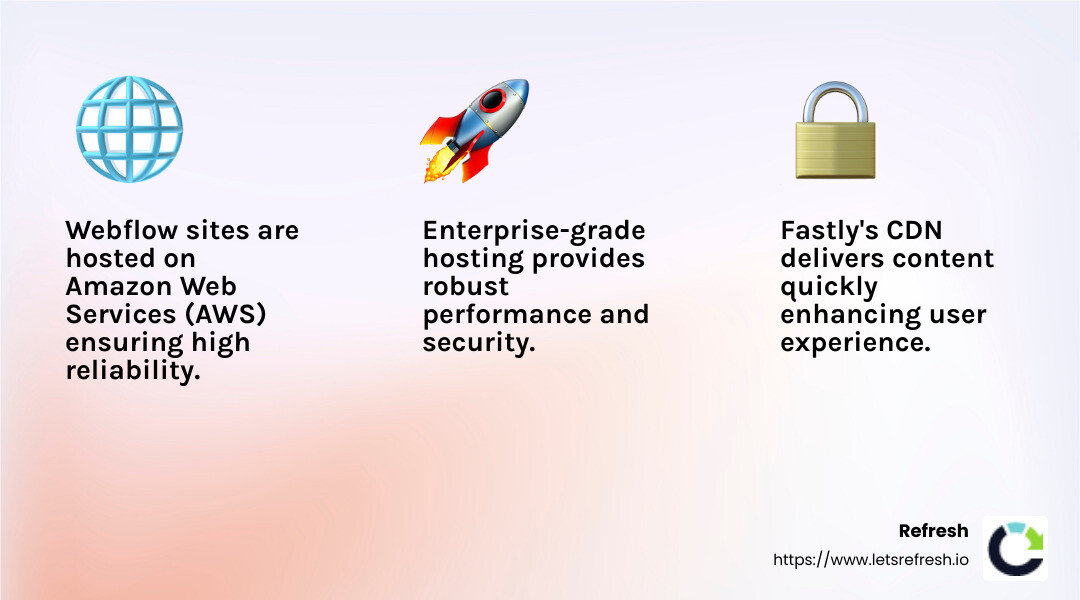 Webflow sites are hosted on Amazon Web Services (AWS) ensuring high reliability.

Enterprise-grade hosting provides robust performance and security.

Fastly's CDN delivers content quickly enhancing user experience.

Refresh
https://www.letsrefresh.io